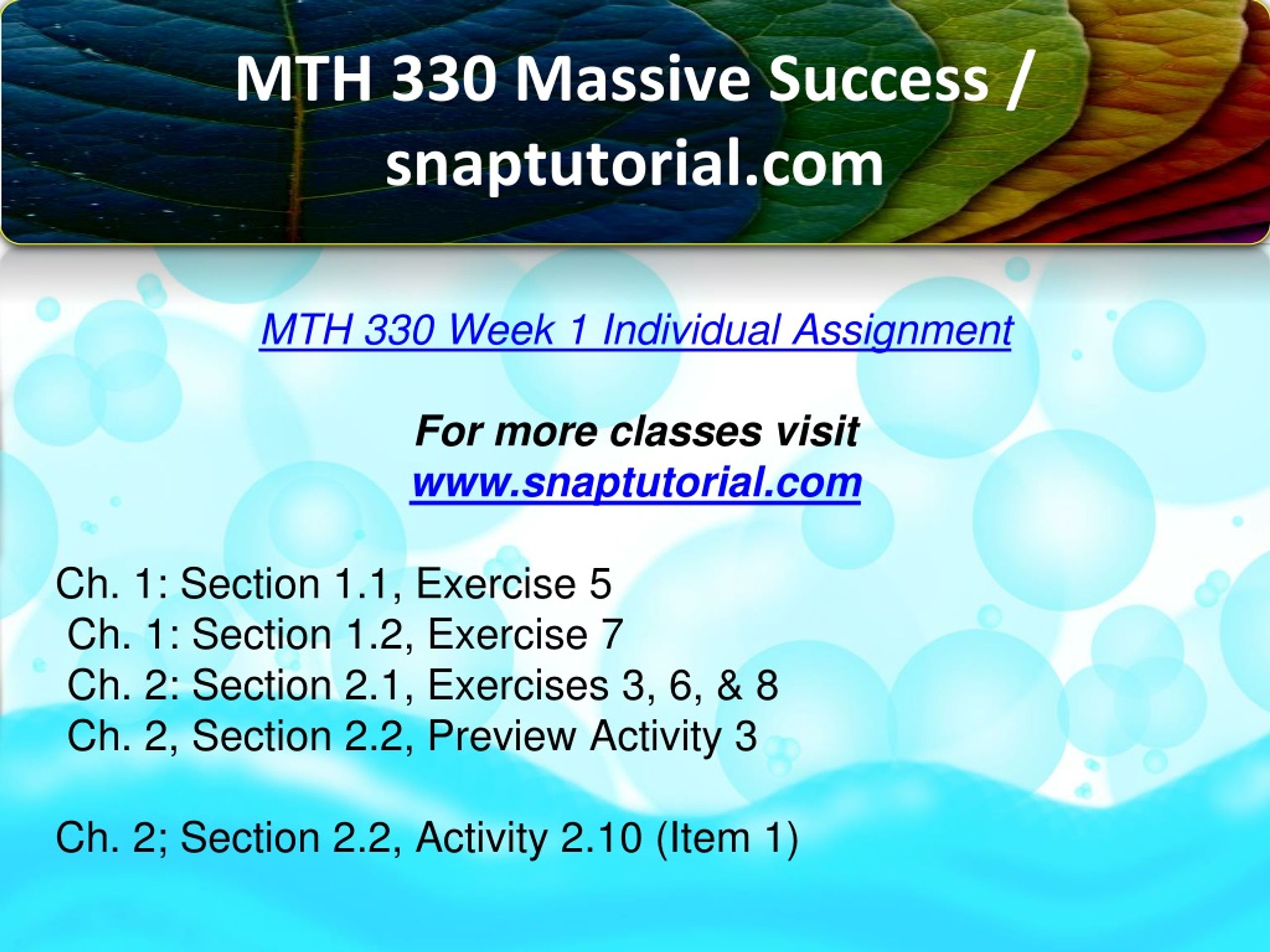 MTH 330 Massive Success / snaptutorial.com

MTH 330 Week 1 Individual Assignment

For more classes visit
www.snaptutorial.com

Ch. 1: Section 1.1, Exercise 5
Ch. 1: Section 1.2, Exercise 7
Ch. 2: Section 2.1, Exercises 3, 6, & 8
Ch. 2, Section 2.2, Preview Activity 3

Ch. 2; Section 2.2, Activity 2.10 (Item 1)